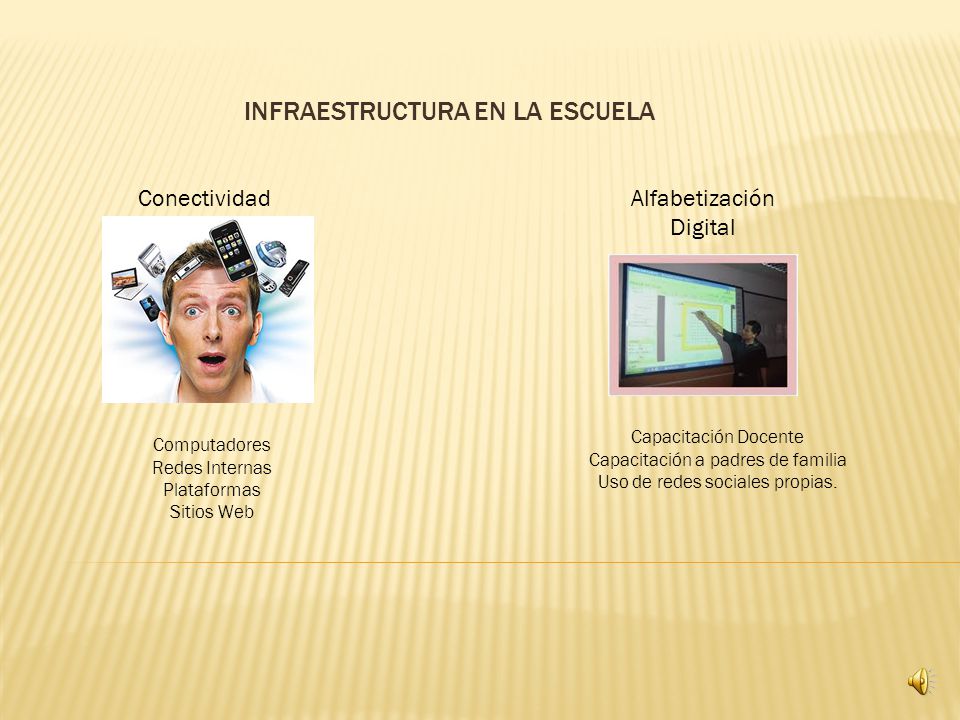 INFRAESTRUCTURA EN LA ESCUELA

Conectividad

Computadores
Redes Internas
Plataformas
Sitios Web

Alfabetización Digital

Capacitación Docente
Capacitación a padres de familia
Uso de redes sociales propias.